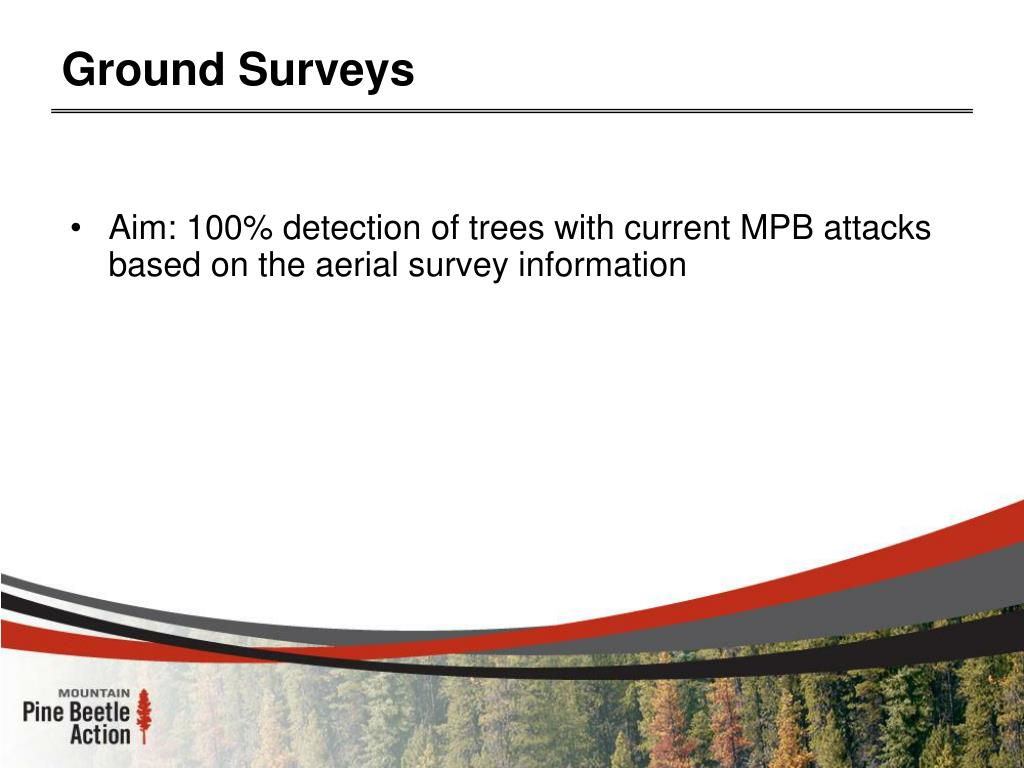 Ground Surveys

• Aim: 100% detection of trees with current MPB attacks based on the aerial survey information

MOUNTAIN
Pine Beetle
Action